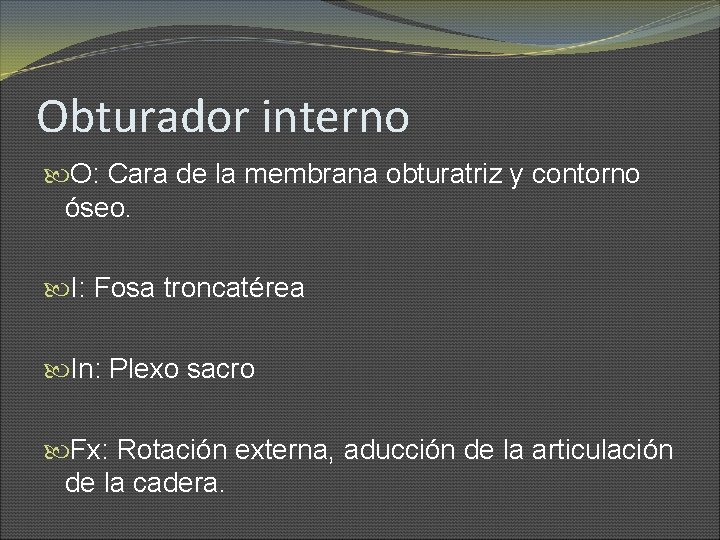 Obturador interno

O: Cara de la membrana obturatriz y contorno óseo.

I: Fosa troncatérea

In: Plexo sacro

Fx: Rotación externa, aducción de la articulación de la cadera.